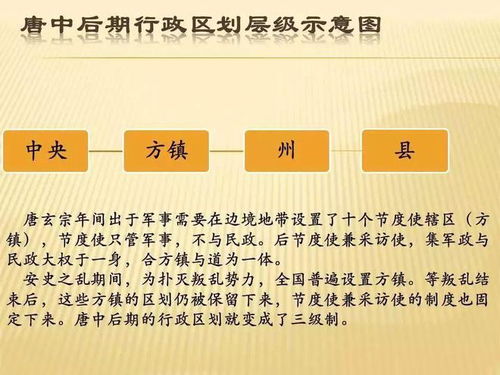 唐中后期行政区划层级示意图

中央

方镇

州

县

唐玄宗年间出于军事需要在边境地带设置了十个节度使辖区（方镇），节度使只管军事，不与民政。后节度使兼采访使，集军政与民政大权于一身，合方镇与道为一体。

安史之乱期间，为扑灭叛乱势力，全国普遍设置方镇。等叛乱结束后，这些方镇的区划仍被保留下来，节度使兼采访使的制度也固定下来。唐中后期的行政区划就变成了三级制。